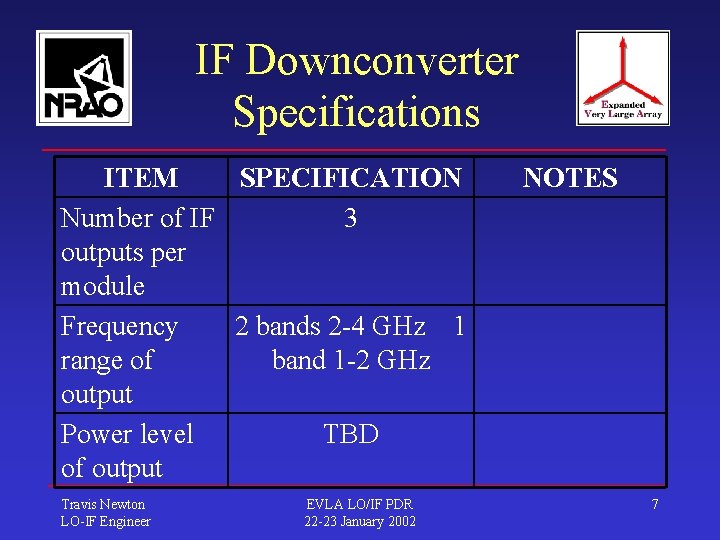 NRAO

IF Downconverter Specifications

Expanded Very Large Array

| ITEM | SPECIFICATION | NOTES |
|---|---|---|
| Number of IF outputs per module | 3 | |
| Frequency range of output | 2 bands 2-4 GHz 1 band 1-2 GHz | |
| Power level of output | TBD | |

Travis Newton
LO-IF Engineer

EVLA LO/IF PDR
22-23 January 2002

7